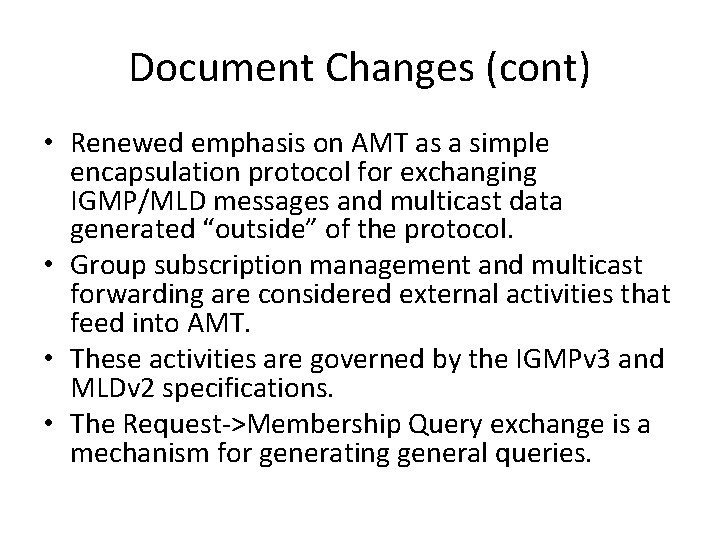 Document Changes (cont)

• Renewed emphasis on AMT as a simple encapsulation protocol for exchanging IGMP/MLD messages and multicast data generated “outside” of the protocol.
• Group subscription management and multicast forwarding are considered external activities that feed into AMT.
• These activities are governed by the IGMPv3 and MLDv2 specifications.
• The Request->Membership Query exchange is a mechanism for generating general queries.